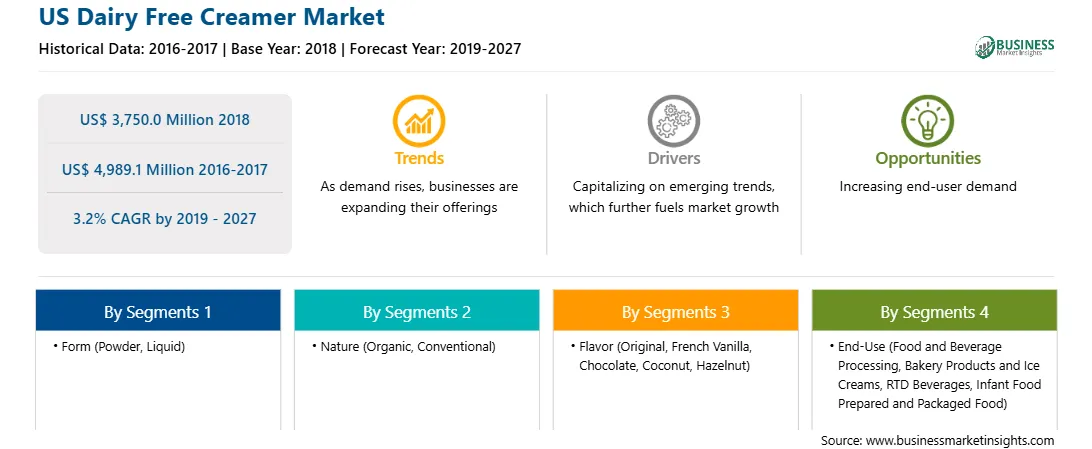 US Dairy Free Creamer Market

Historical Data: 2016-2017 | Base Year: 2018 | Forecast Year: 2019-2027

BUSINESS Market Insights

US$ 3,750.0 Million 2018

US$ 4,989.1 Million 2016-2017

3.2% CAGR by 2019 - 2027

Trends

As demand rises, businesses are expanding their offerings

Drivers

Capitalizing on emerging trends, which further fuels market growth

Opportunities

Increasing end-user demand

By Segments 1

• Form (Powder, Liquid)

By Segments 2

• Nature (Organic, Conventional)

By Segments 3

• Flavor (Original, French Vanilla, Chocolate, Coconut, Hazelnut)

By Segments 4

• End-Use (Food and Beverage Processing, Bakery Products and Ice Creams, RTD Beverages, Infant Food Prepared and Packaged Food)

Source: www.businessmarketinsights.com